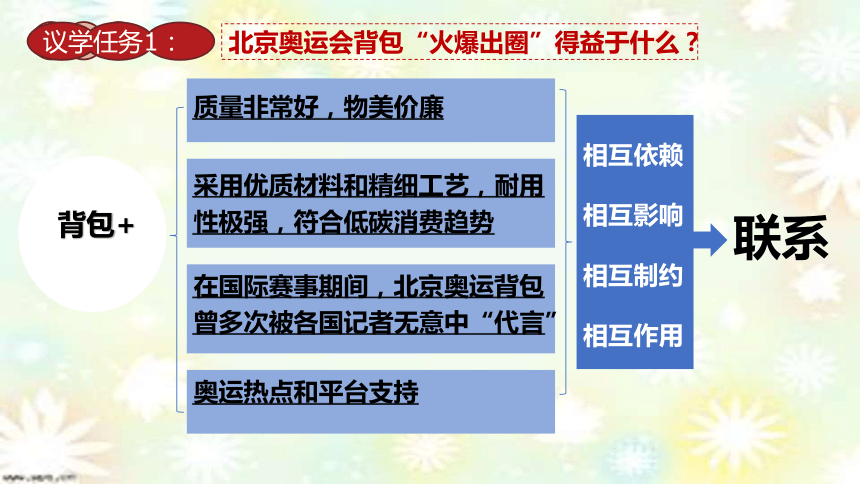 议学任务1：

北京奥运会背包“火爆出圈”得益于什么？

背包+

质量非常好，物美价廉

采用优质材料和精细工艺，耐用性极强，符合低碳消费趋势

在国际赛事期间，北京奥运背包曾多次被各国记者无意中“代言”

奥运热点和平台支持

相互依赖

相互影响

相互制约

相互作用

联系